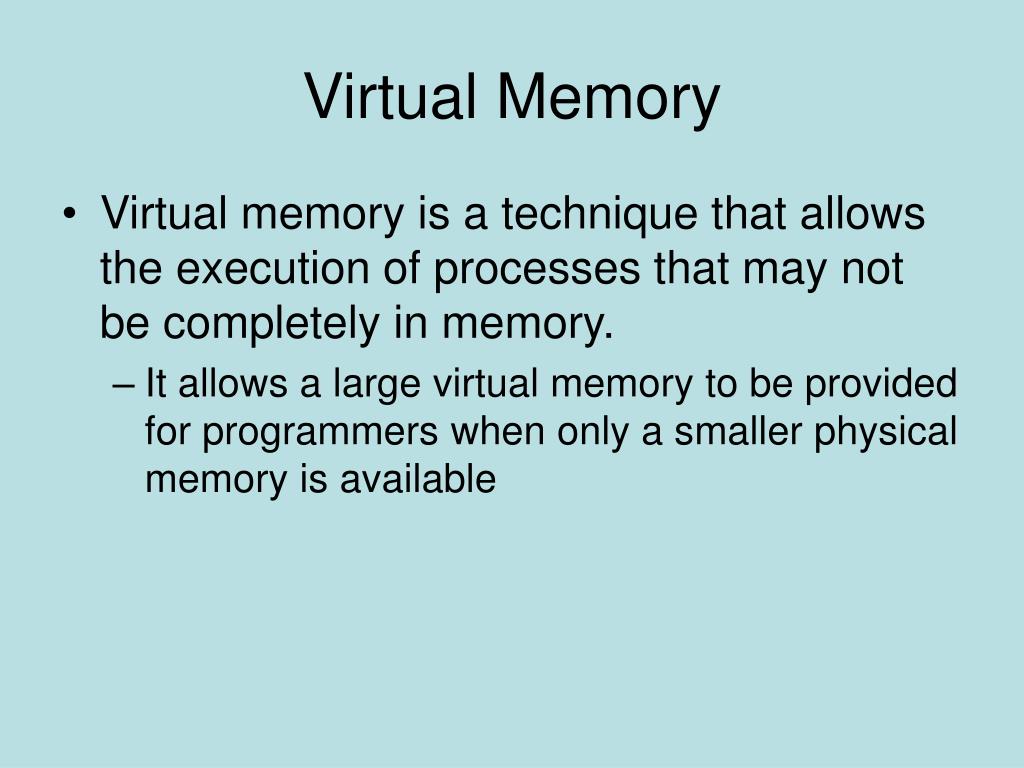 Virtual Memory

• Virtual memory is a technique that allows the execution of processes that may not be completely in memory.

– It allows a large virtual memory to be provided for programmers when only a smaller physical memory is available